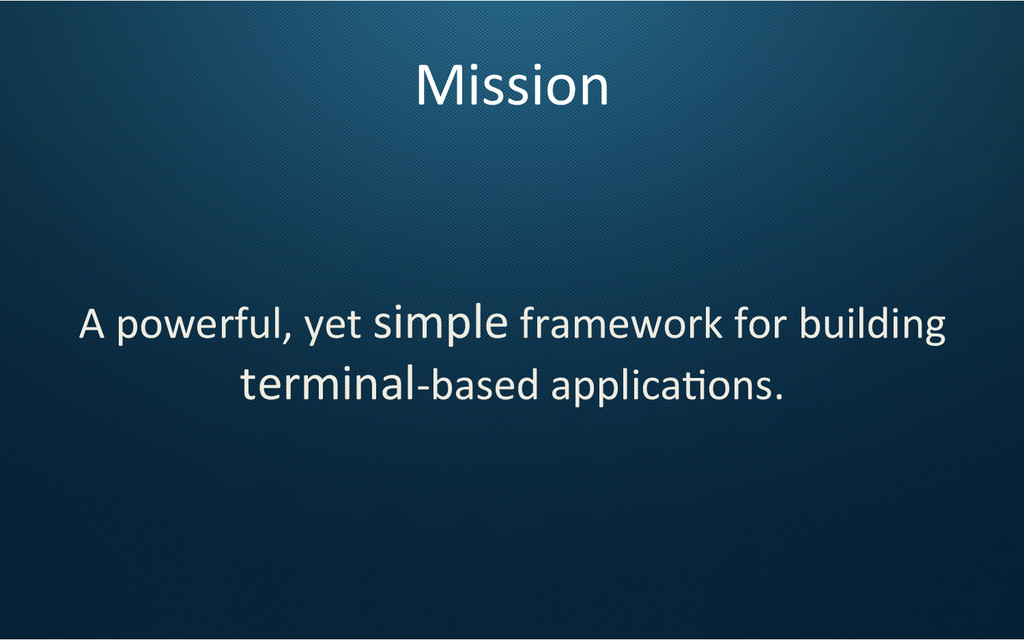 Mission

A powerful, yet simple framework for building terminal-based applications.